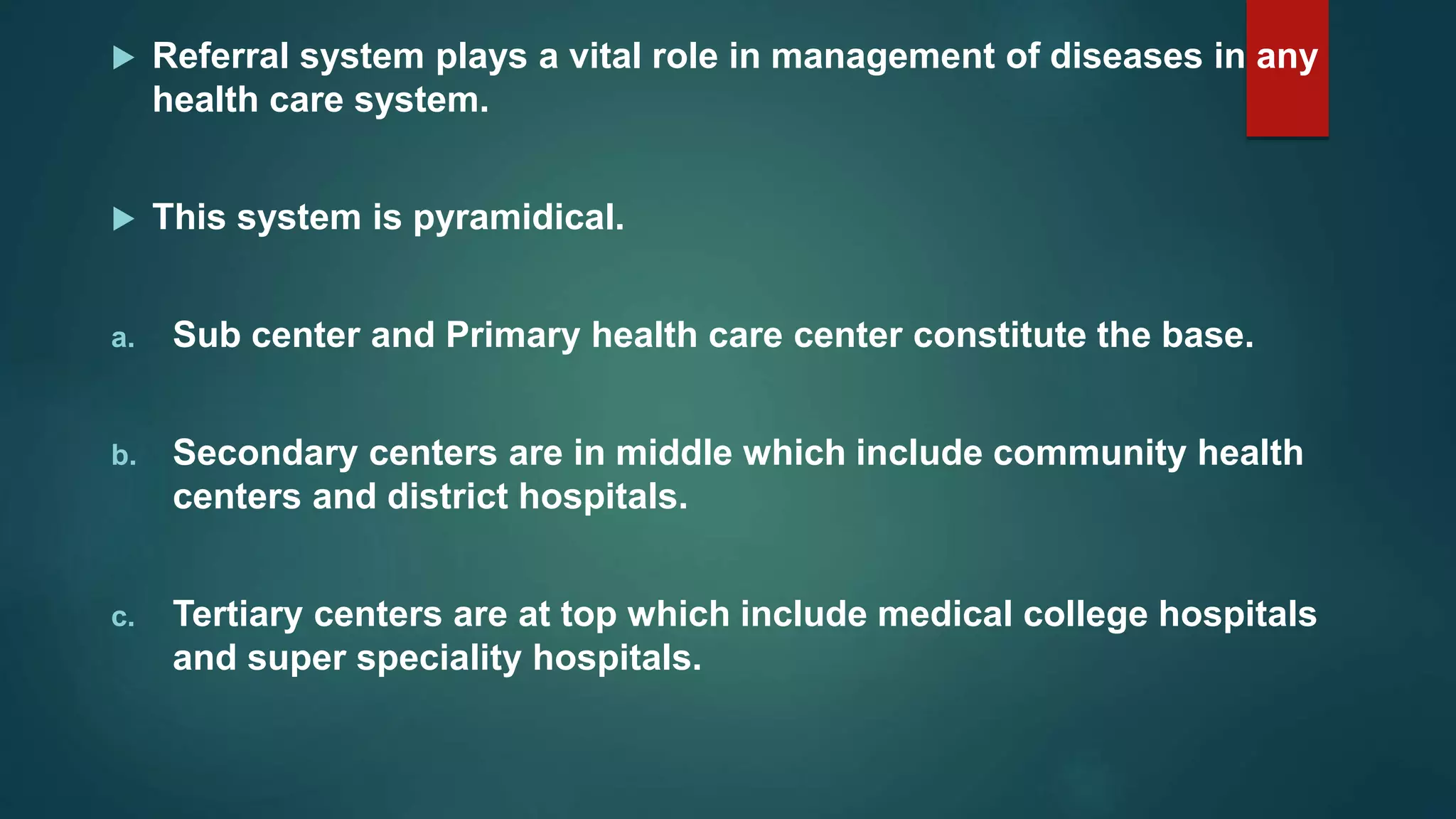 Referral system plays a vital role in management of diseases in any health care system.

This system is pyramidical.

a. Sub center and Primary health care center constitute the base.

b. Secondary centers are in middle which include community health centers and district hospitals.

c. Tertiary centers are at top which include medical college hospitals and super speciality hospitals.